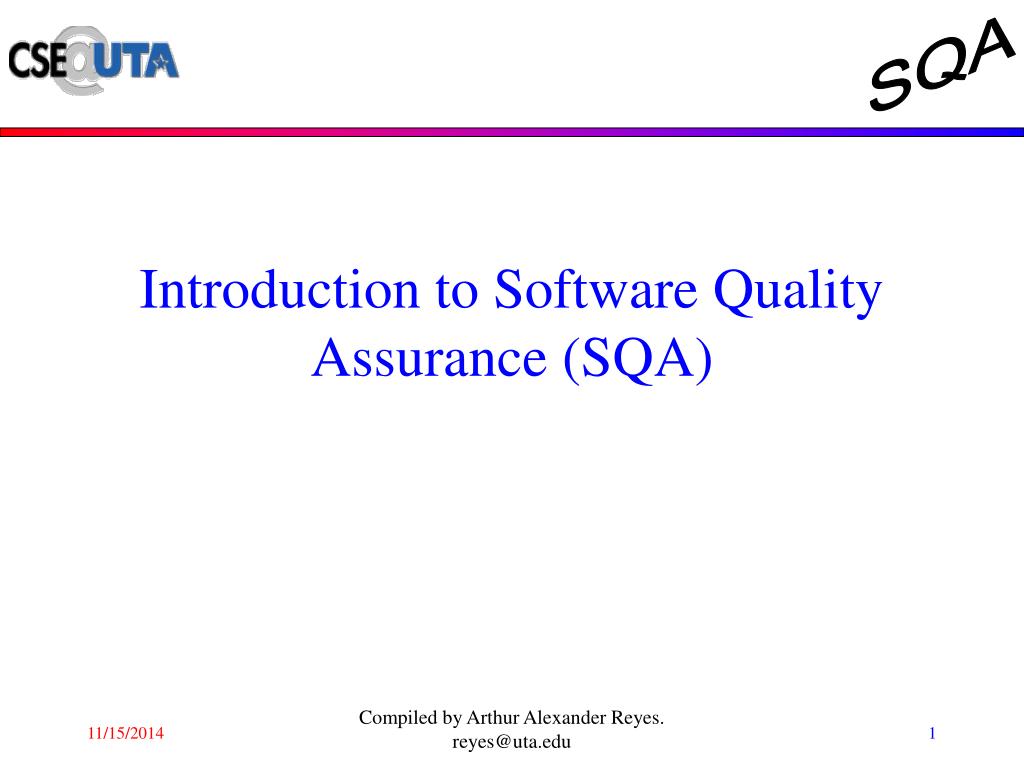 CSE@UTA

SQA

Introduction to Software Quality Assurance (SQA)

11/15/2014

Compiled by Arthur Alexander Reyes. reyes@uta.edu

1